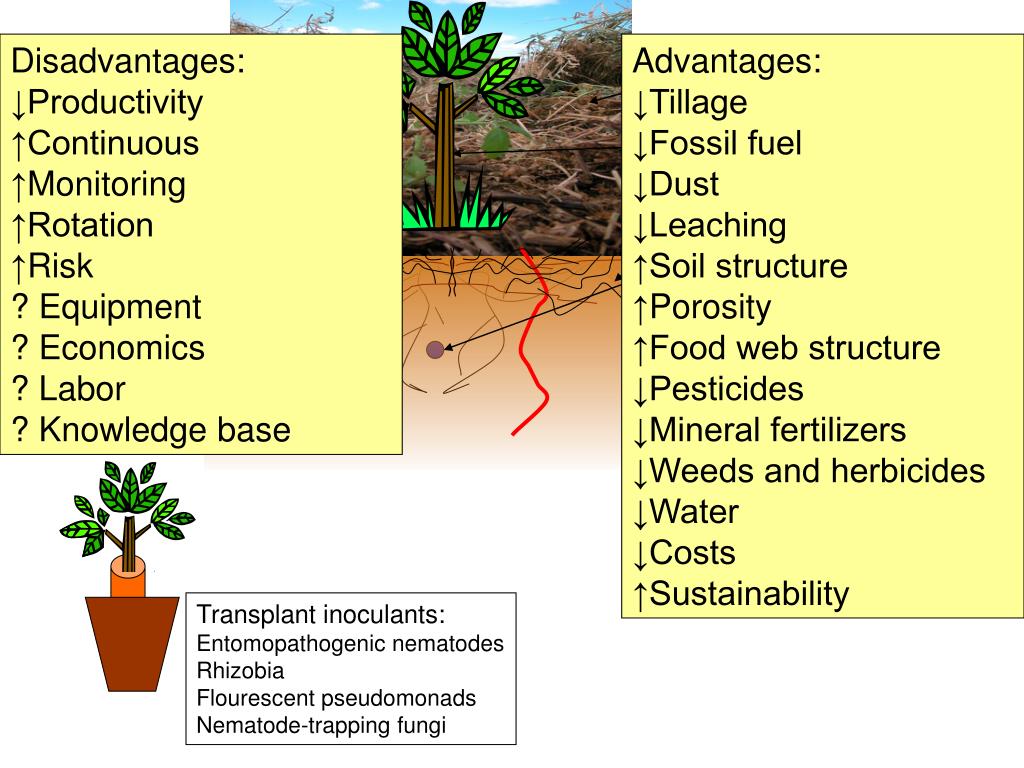 Disadvantages:
↓Productivity
↑Continuous
↑Monitoring
↑Rotation
↑Risk
? Equipment
? Economics
? Labor
? Knowledge base

Advantages:
↓Tillage
↓Fossil fuel
↓Dust
↓Leaching
↑Soil structure
↑Porosity
↑Food web structure
↓Pesticides
↓Mineral fertilizers
↓Weeds and herbicides
↓Water
↓Costs
↑Sustainability

Transplant inoculants:
Entomopathogenic nematodes
Rhizobia
Flourescent pseudomonads
Nematode-trapping fungi